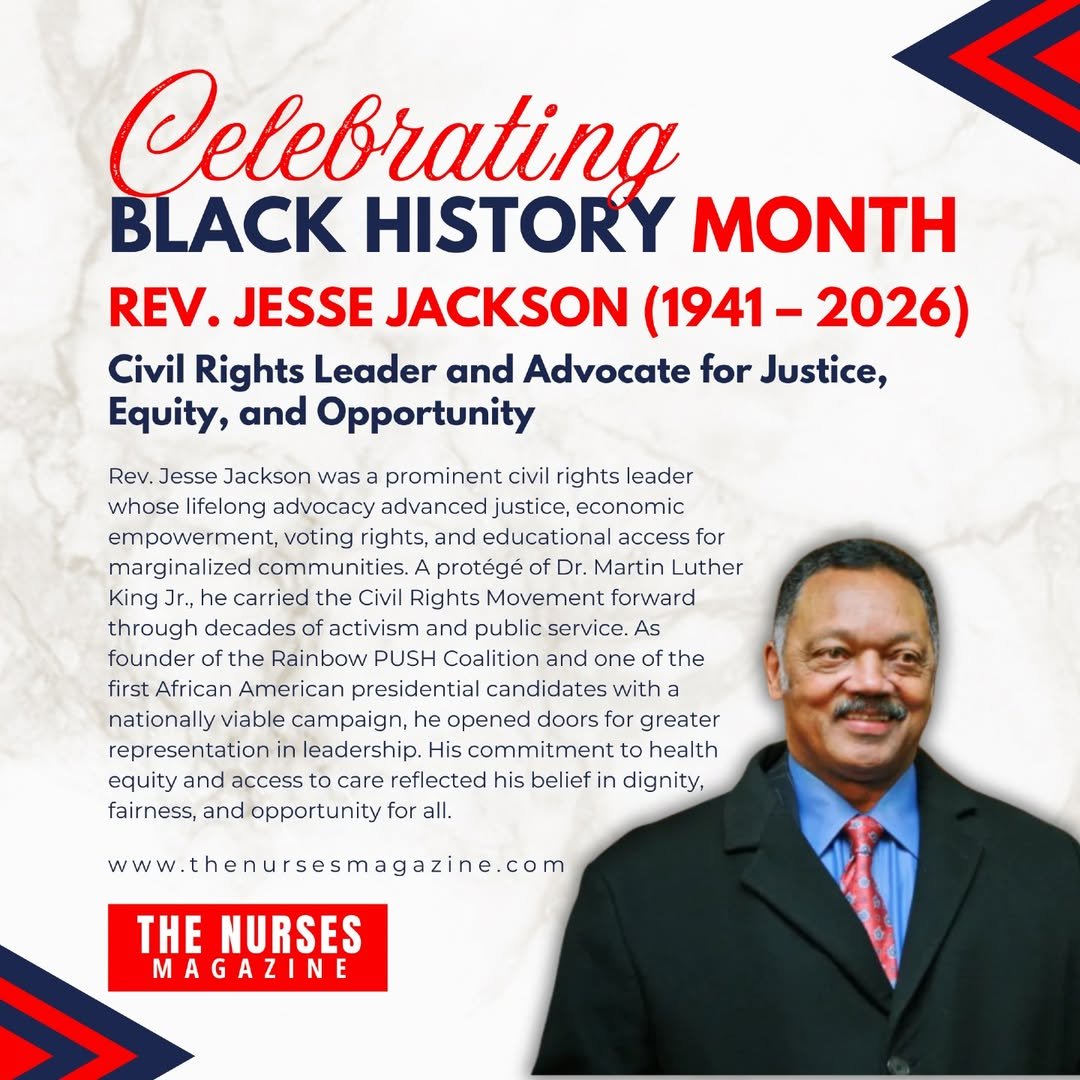 Celebrating
BLACK HISTORY MONTH

REV. JESSE JACKSON (1941 – 2026)

Civil Rights Leader and Advocate for Justice, Equity, and Opportunity

Rev. Jesse Jackson was a prominent civil rights leader whose lifelong advocacy advanced justice, economic empowerment, voting rights, and educational access for marginalized communities. A protégé of Dr. Martin Luther King Jr., he carried the Civil Rights Movement forward through decades of activism and public service. As founder of the Rainbow PUSH Coalition and one of the first African American presidential candidates with a nationally viable campaign, he opened doors for greater representation in leadership. His commitment to health equity and access to care reflected his belief in dignity, fairness, and opportunity for all.

www.thenursesmagazine.com

THE NURSES
MAGAZINE